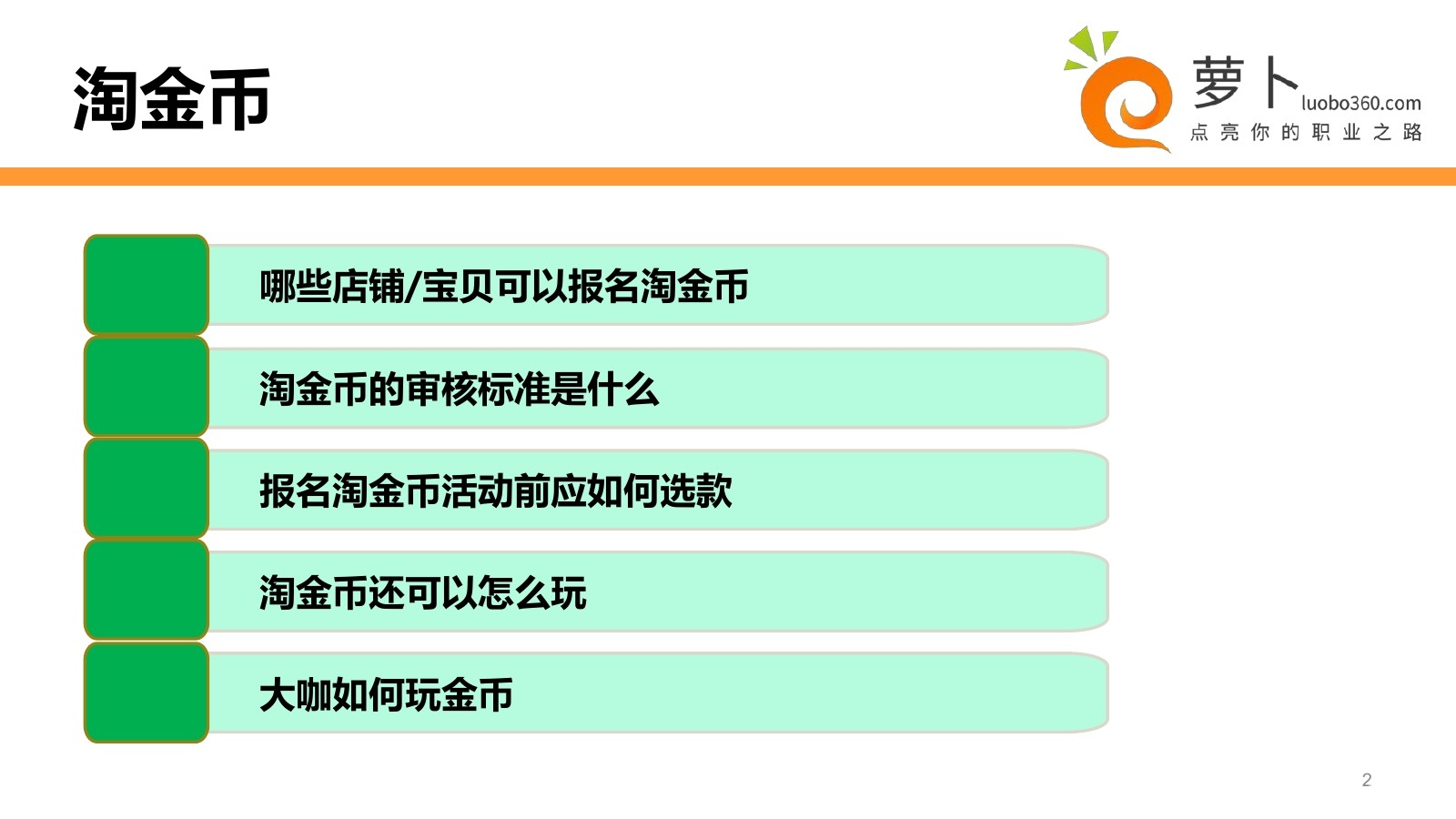 淘金币

萝卜 luobo360.com
点亮你的职业之路

哪些店铺/宝贝可以报名淘金币

淘金币的审核标准是什么

报名淘金币活动前应如何选款

淘金币还可以怎么玩

大咖如何玩金币

2